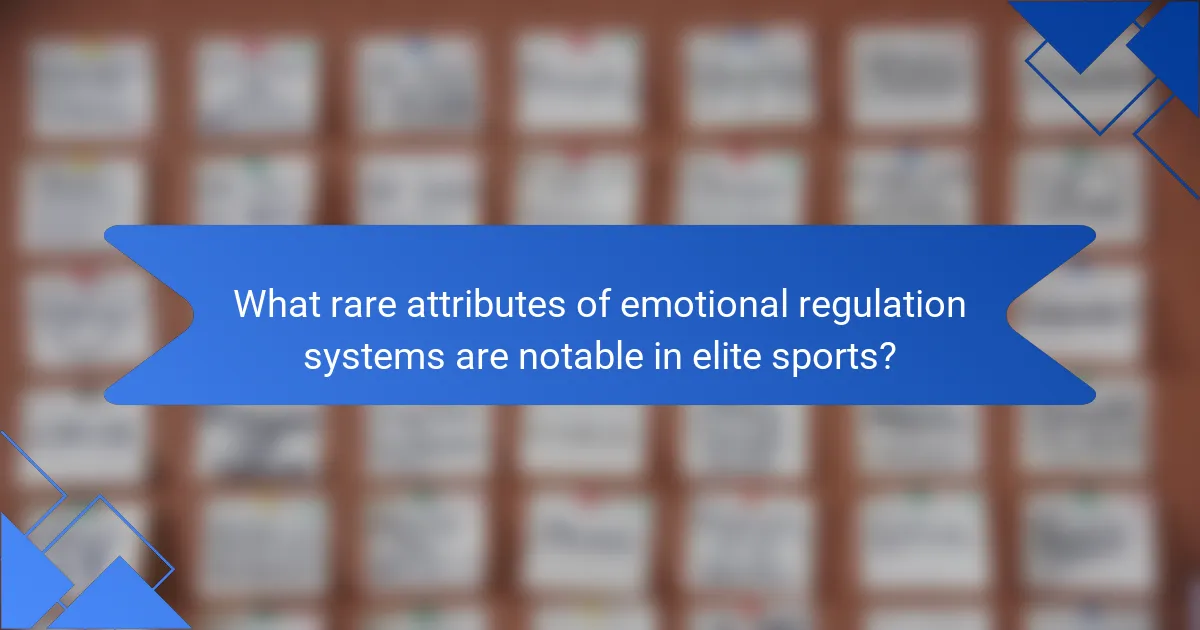 What rare attributes of emotional regulation systems are notable in elite sports?